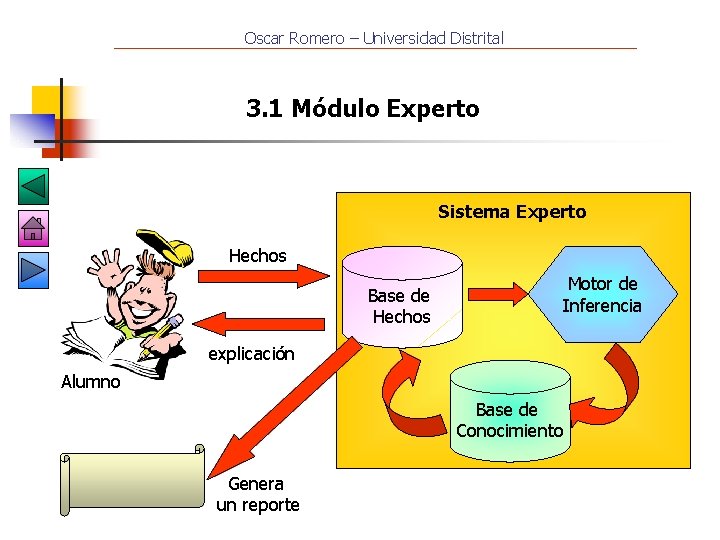 Oscar Romero – Universidad Distrital

3.1 Módulo Experto

Sistema Experto

Hechos

Base de Hechos

Motor de Inferencia

explicación

Alumno

Base de Conocimiento

Genera un reporte